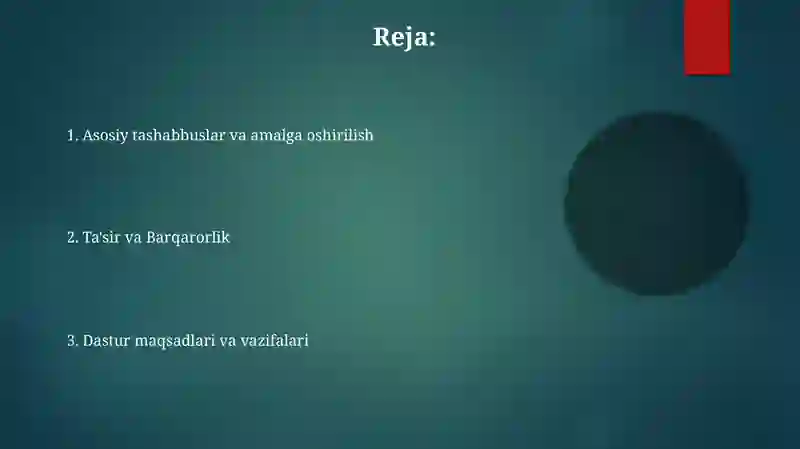 Reja:

1. Asosiy tashabbuslar va amalga oshirilish

2. Ta'sir va Barqarorlik

3. Dastur maqsadlari va vazifalari